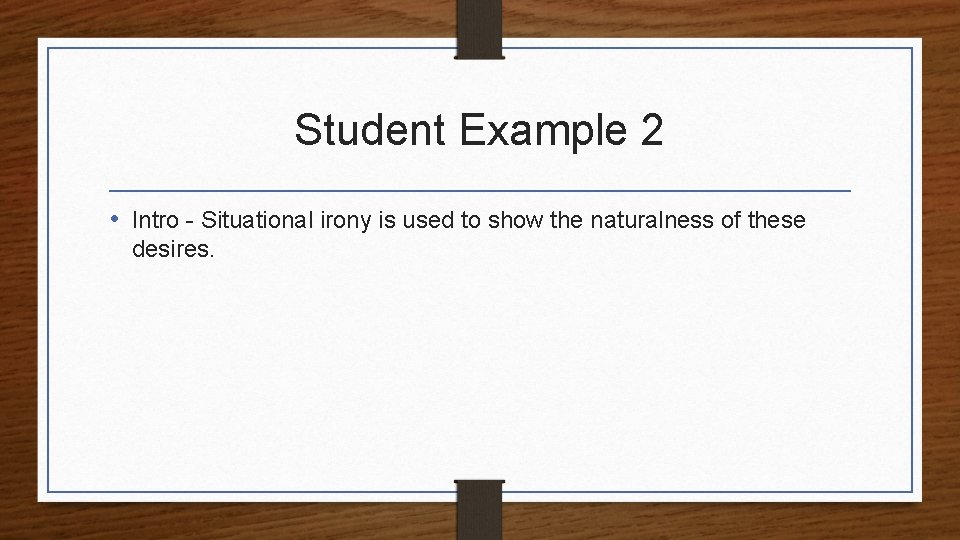 Student Example 2

• Intro - Situational irony is used to show the naturalness of these desires.